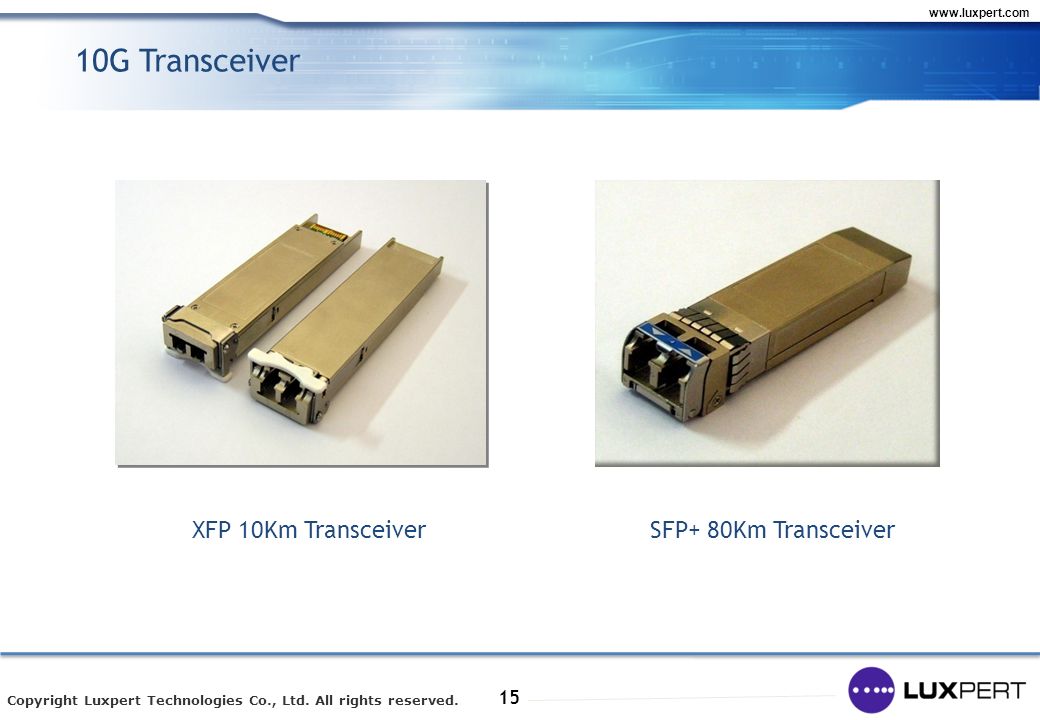 www.luxpert.com

10G Transceiver

XFP 10Km Transceiver

SFP+ 80Km Transceiver

Copyright Luxpert Technologies Co., Ltd. All rights reserved.

15

LUXPERT